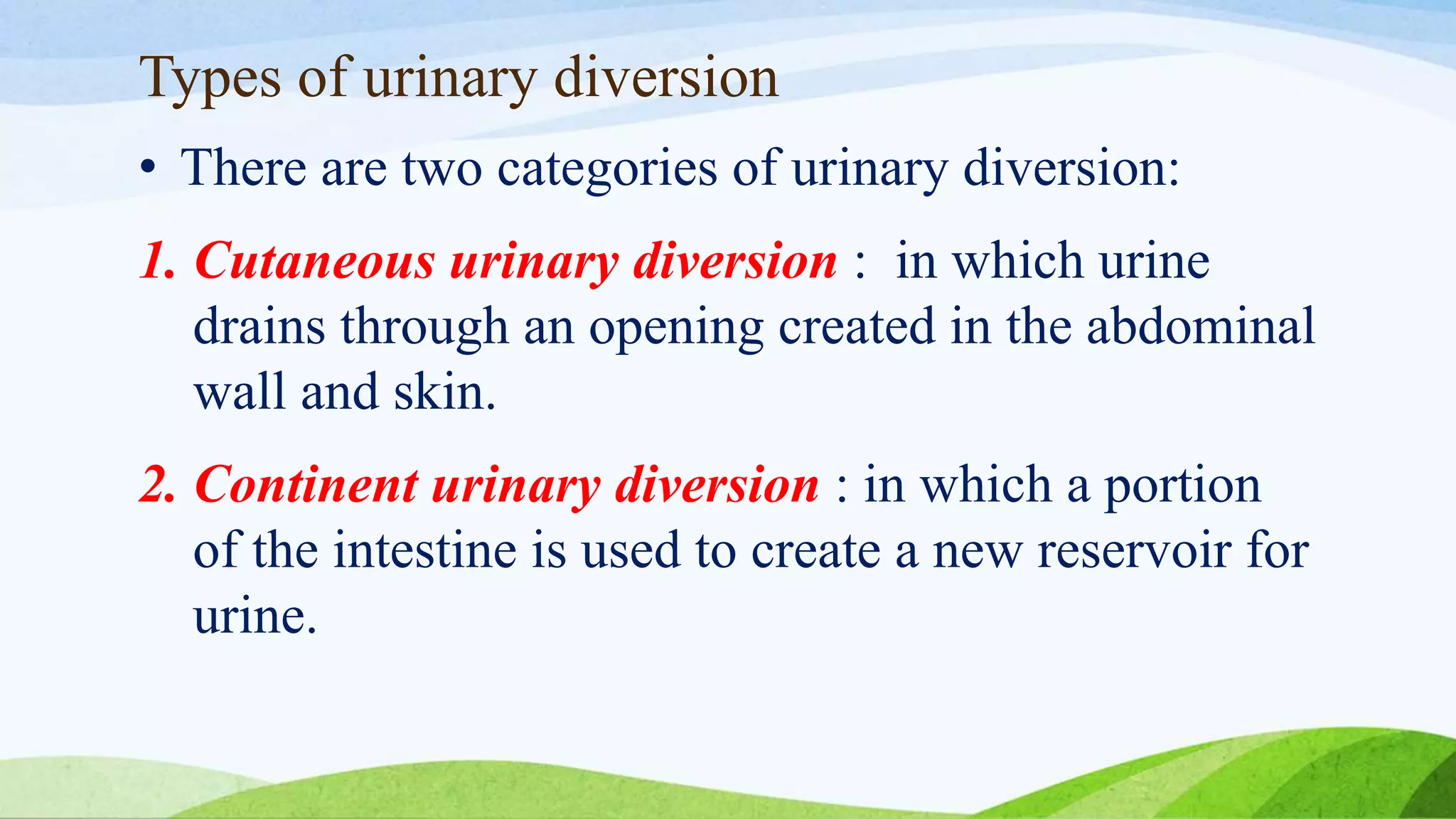 Types of urinary diversion

• There are two categories of urinary diversion:

1. Cutaneous urinary diversion : in which urine drains through an opening created in the abdominal wall and skin.

2. Continent urinary diversion : in which a portion of the intestine is used to create a new reservoir for urine.